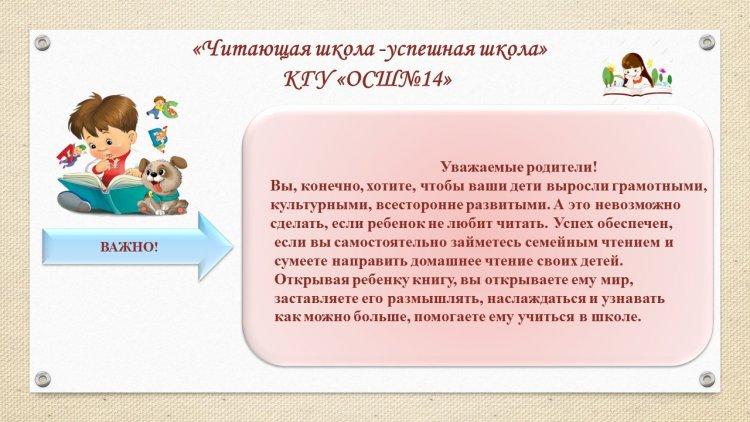 «Читающая школа -успешная школа»
КГУ «ОСШ№14»

ВАЖНО!

Уважаемые родители!
Вы, конечно, хотите, чтобы ваши дети выросли грамотными, культурными, всесторонне развитыми. А это невозможно сделать, если ребенок не любит читать. Успех обеспечен, если вы самостоятельно займетесь семейным чтением и сумеете направить домашнее чтение своих детей. Открывая ребенку книгу, вы открываете ему мир, заставляете его размышлять, наслаждаться и узнавать как можно больше, помогаете ему учиться в школе.